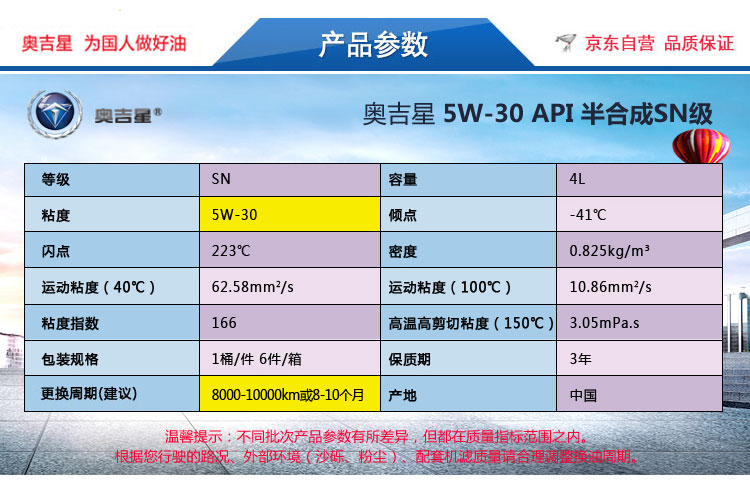 奥吉星 为国人做好油

产品参数

京东自营 品质保证

奥吉星®

奥吉星 5W-30 API 半合成SN级

| 等级 | SN | 容量 | 4L |
|---|---|---|---|
| 粘度 | 5W-30 | 倾点 | -41℃ |
| 闪点 | 223℃ | 密度 | 0.825kg/m³ |
| 运动粘度（40℃） | 62.58mm²/s | 运动粘度（100℃） | 10.86mm²/s |
| 粘度指数 | 166 | 高温高剪切粘度（150℃） | 3.05mPa.s |
| 包装规格 | 1桶/件 6件/箱 | 保质期 | 3年 |
| 更换周期(建议) | 8000-10000km或8-10个月 | 产地 | 中国 |

温馨提示：不同批次产品参数有所差异，但都在质量指标范围之内。
根据您行驶的路况、外部环境（沙砾、粉尘）、配套机滤质量请合理调整换油周期。